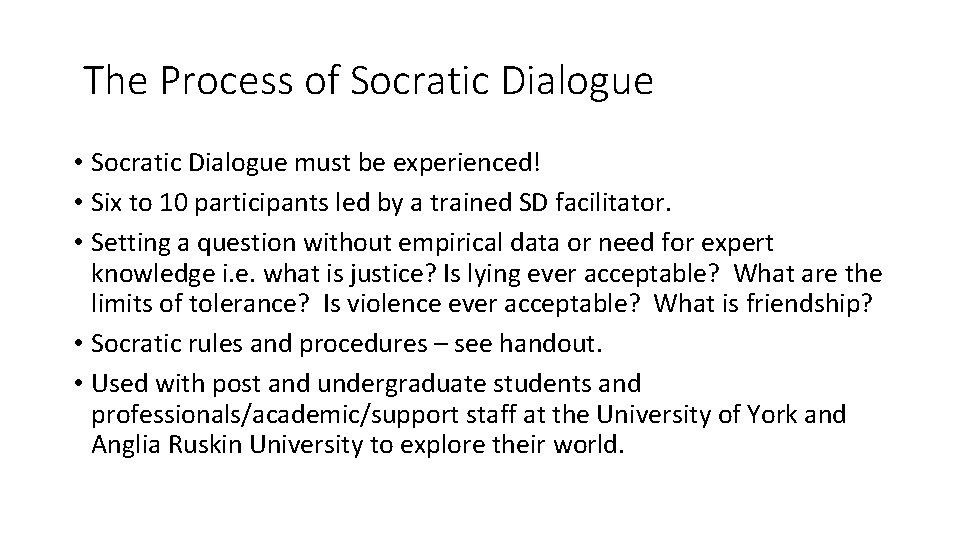 The Process of Socratic Dialogue

• Socratic Dialogue must be experienced!
• Six to 10 participants led by a trained SD facilitator.
• Setting a question without empirical data or need for expert knowledge i.e. what is justice? Is lying ever acceptable? What are the limits of tolerance? Is violence ever acceptable? What is friendship?
• Socratic rules and procedures – see handout.
• Used with post and undergraduate students and professionals/academic/support staff at the University of York and Anglia Ruskin University to explore their world.